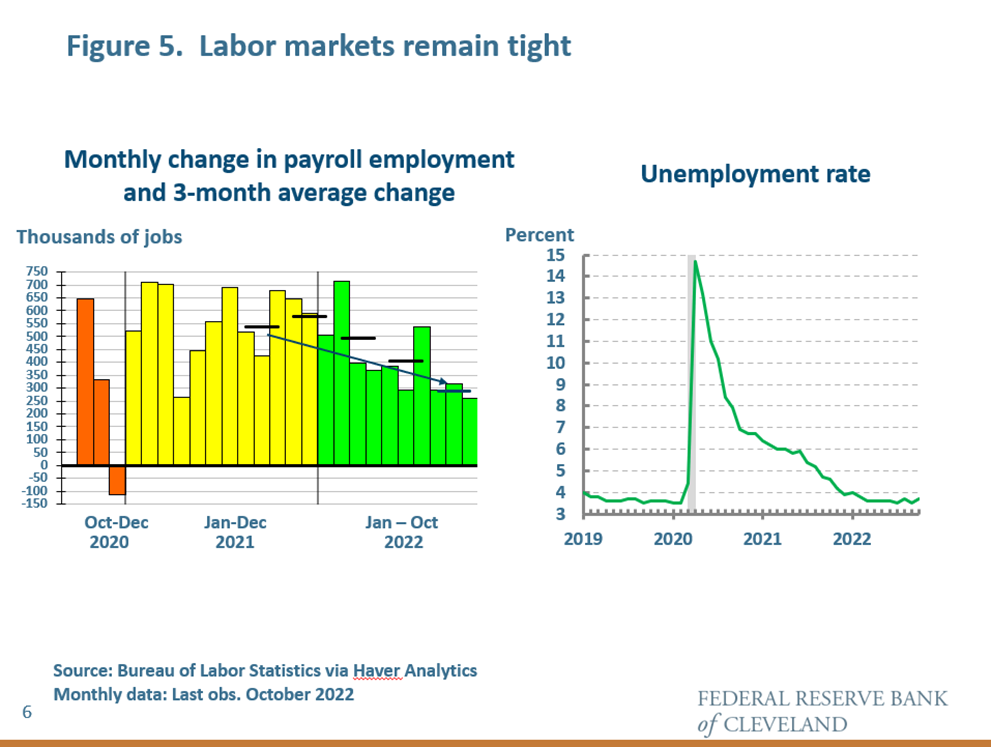 Figure 5. Labor markets remain tight

Monthly change in payroll employment and 3-month average change

Thousands of jobs

750
700
650
600
550
500
450
400
350
300
250
200
150
100
50
0
-50
-100
-150

Oct-Dec 2020

Jan-Dec 2021

Jan – Oct 2022

Unemployment rate

Percent

15
14
13
12
11
10
9
8
7
6
5
4
3

2019
2020
2021
2022

Source: Bureau of Labor Statistics via Haver Analytics
Monthly data: Last obs. October 2022

6

FEDERAL RESERVE BANK of CLEVELAND